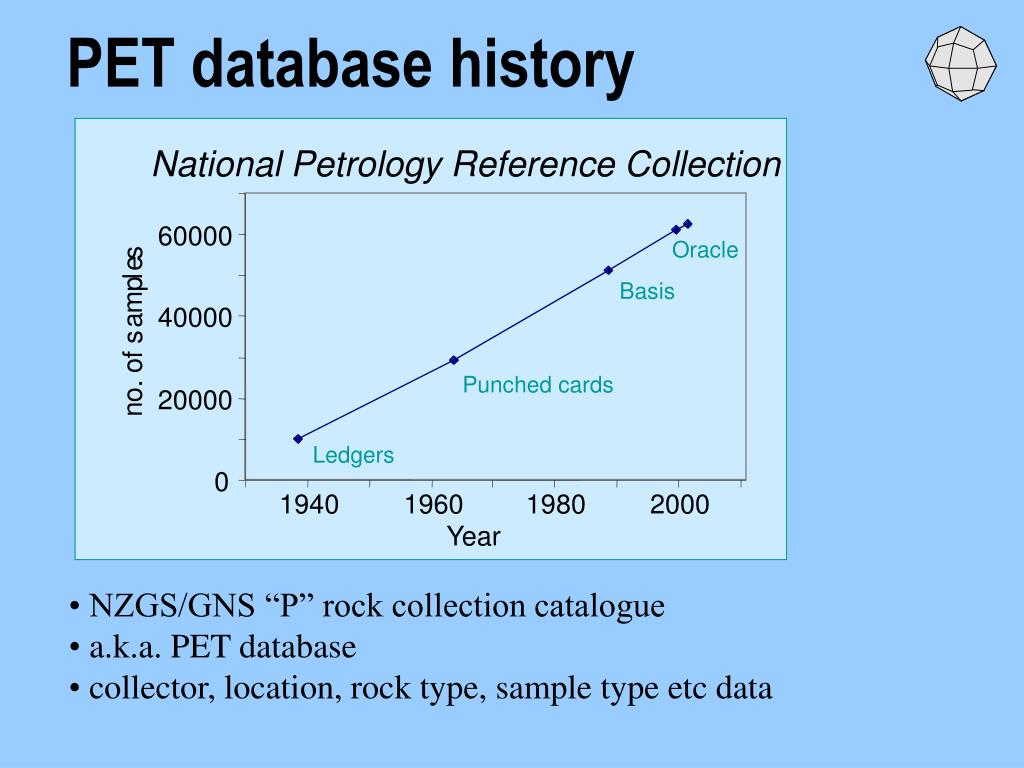 PET database history

National Petrology Reference Collection

no. of samples

60000
40000
20000
0

Oracle
Basis
Punched cards
Ledgers

1940
1960
1980
2000
Year

• NZGS/GNS “P” rock collection catalogue
• a.k.a. PET database
• collector, location, rock type, sample type etc data